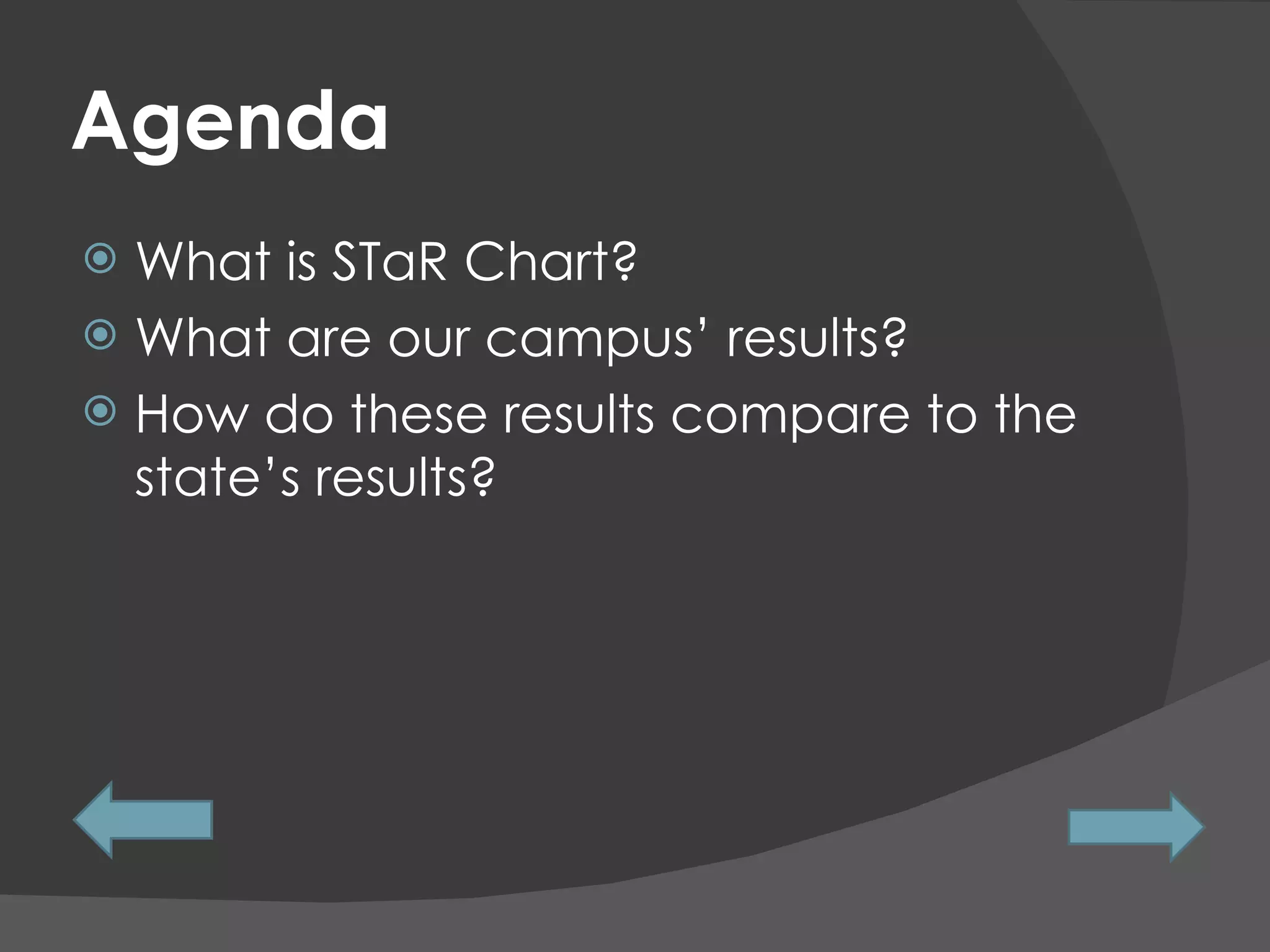 Agenda

What is STaR Chart?

What are our campus' results?

How do these results compare to the state's results?